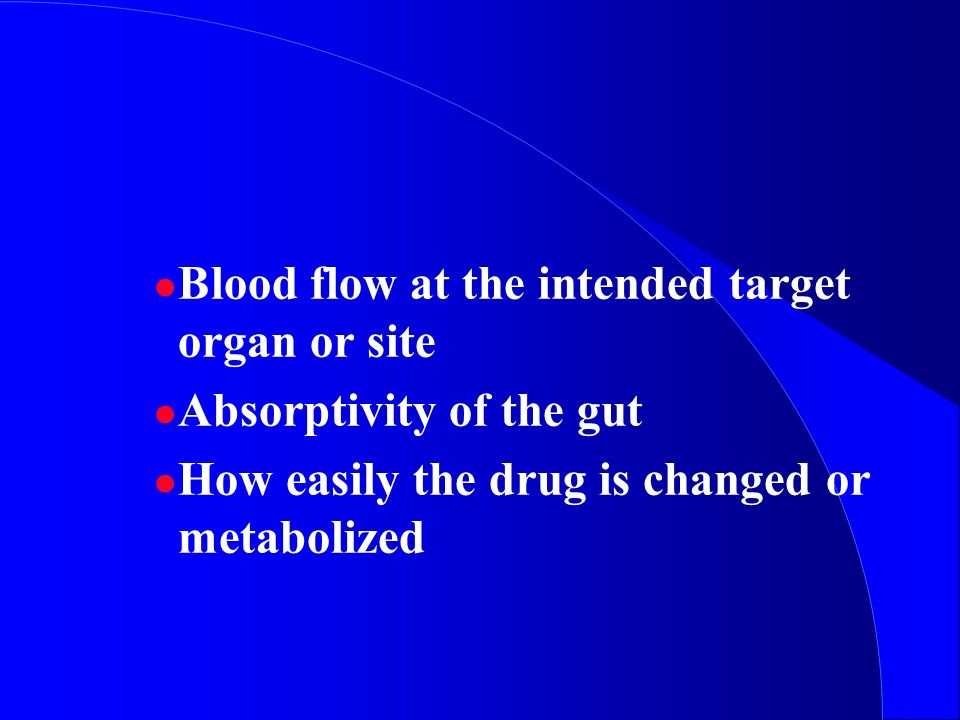 - Blood flow at the intended target organ or site
- Absorptivity of the gut
- How easily the drug is changed or metabolized